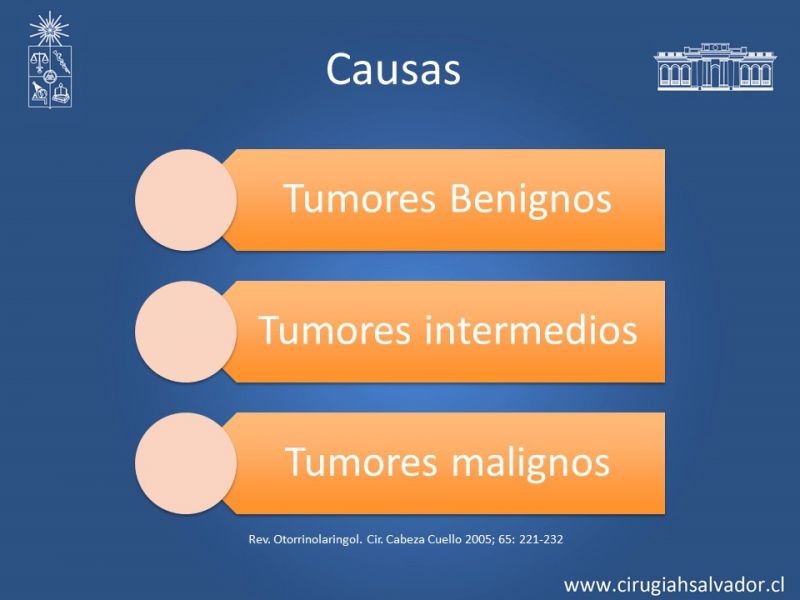 Causas

Tumores Benignos

Tumores intermedios

Tumores malignos

Rev. Otorrinolaringol. Cir. Cabeza Cuello 2005; 65: 221-232

www.cirugiahsalvador.cl